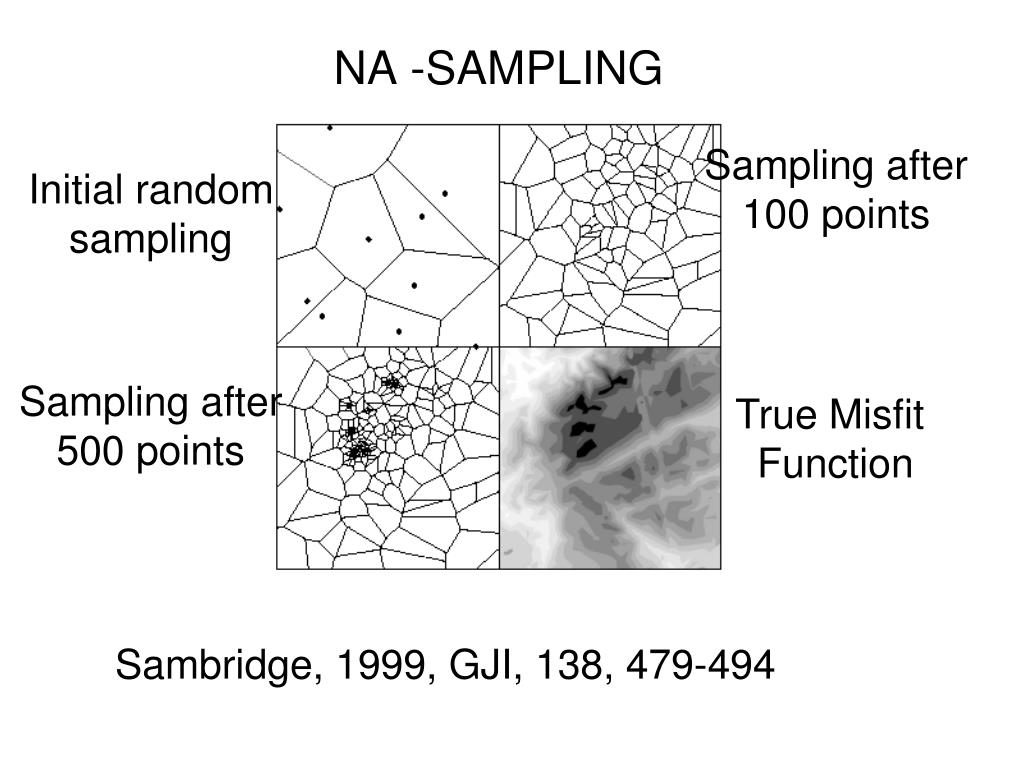 NA -SAMPLING

Initial random sampling

Sampling after 100 points

Sampling after 500 points

True Misfit Function

Sambridge, 1999, GJI, 138, 479-494